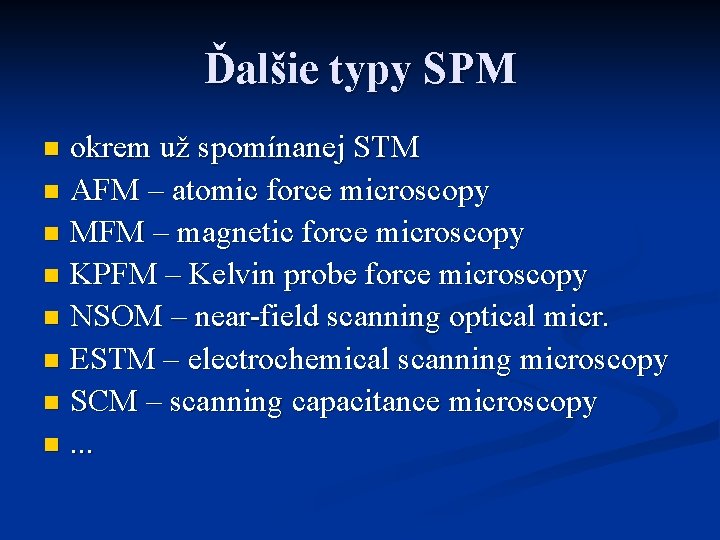 Ďalšie typy SPM

- okrem už spomínanej STM
- AFM – atomic force microscopy
- MFM – magnetic force microscopy
- KPFM – Kelvin probe force microscopy
- NSOM – near-field scanning optical micr.
- ESTM – electrochemical scanning microscopy
- SCM – scanning capacitance microscopy
- ...